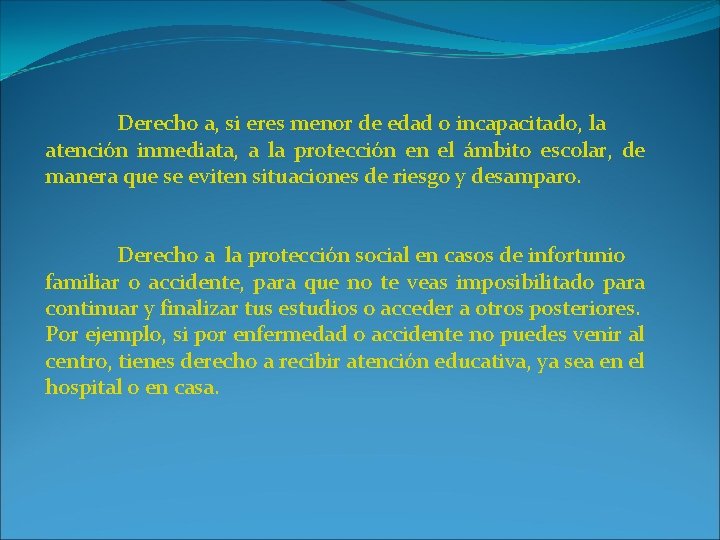 Derecho a, si eres menor de edad o incapacitado, la atención inmediata, a la protección en el ámbito escolar, de manera que se eviten situaciones de riesgo y desamparo.

Derecho a la protección social en casos de infortunio familiar o accidente, para que no te veas imposibilitado para continuar y finalizar tus estudios o acceder a otros posteriores. Por ejemplo, si por enfermedad o accidente no puedes venir al centro, tienes derecho a recibir atención educativa, ya sea en el hospital o en casa.